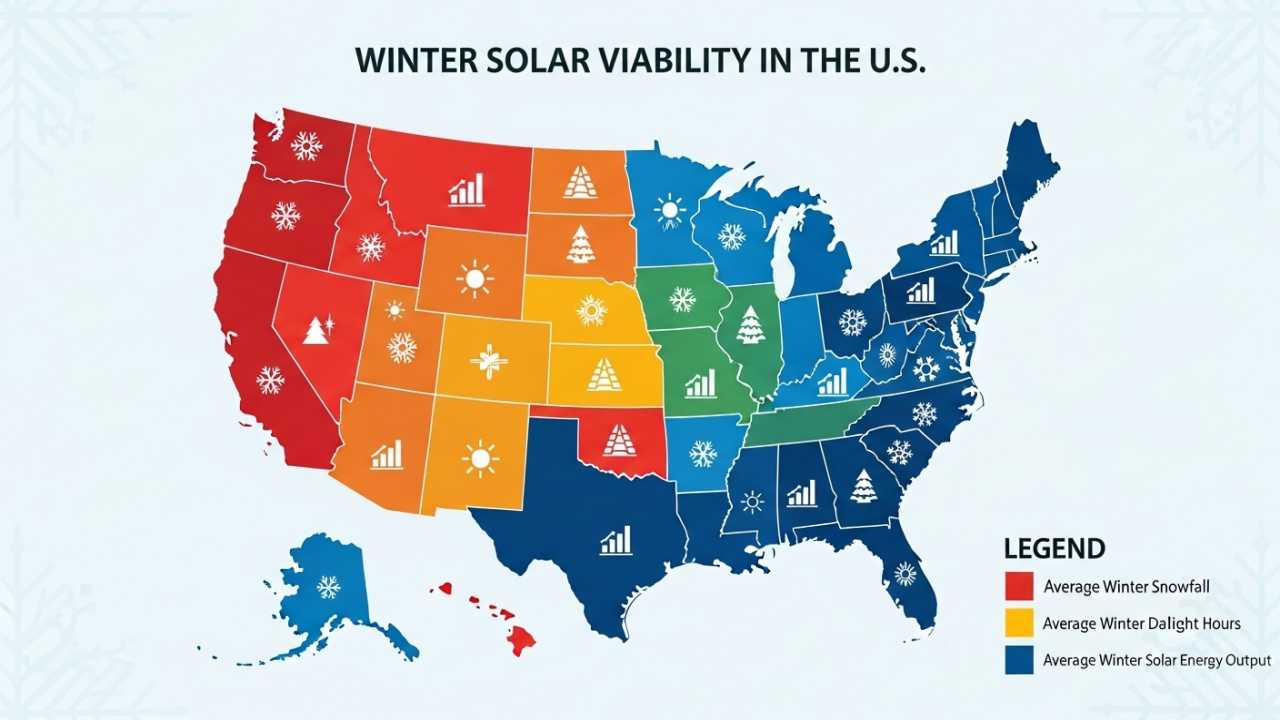 WINTER SOLAR VIABILITY IN THE U.S.

LEGEND

Average Winter Snowfall

Average Winter Dalight Hours

Average Winter Solar Energy Output